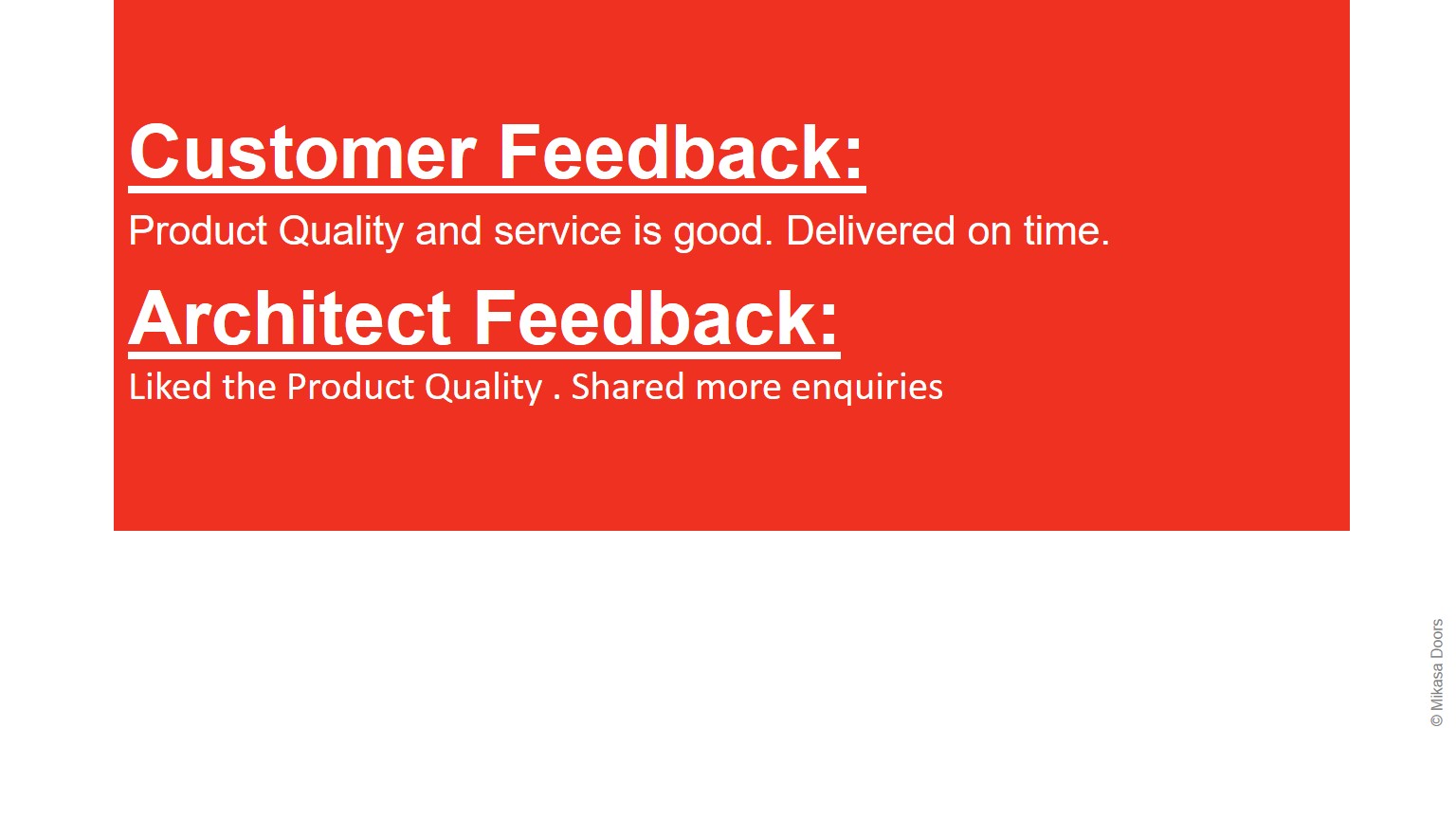 Customer Feedback:

Product Quality and service is good. Delivered on time.

Architect Feedback:

Liked the Product Quality . Shared more enquiries

© Mikasa Doors